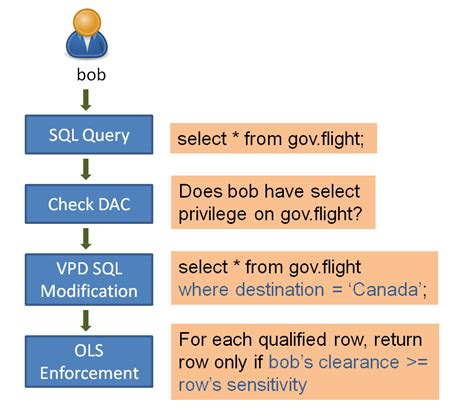 bob

SQL Query

select * from gov.flight;

Check DAC

Does bob have select privilege on gov.flight?

VPD SQL Modification

select * from gov.flight where destination = ‘Canada’;

OLS Enforcement

For each qualified row, return row only if bob’s clearance >= row’s sensitivity